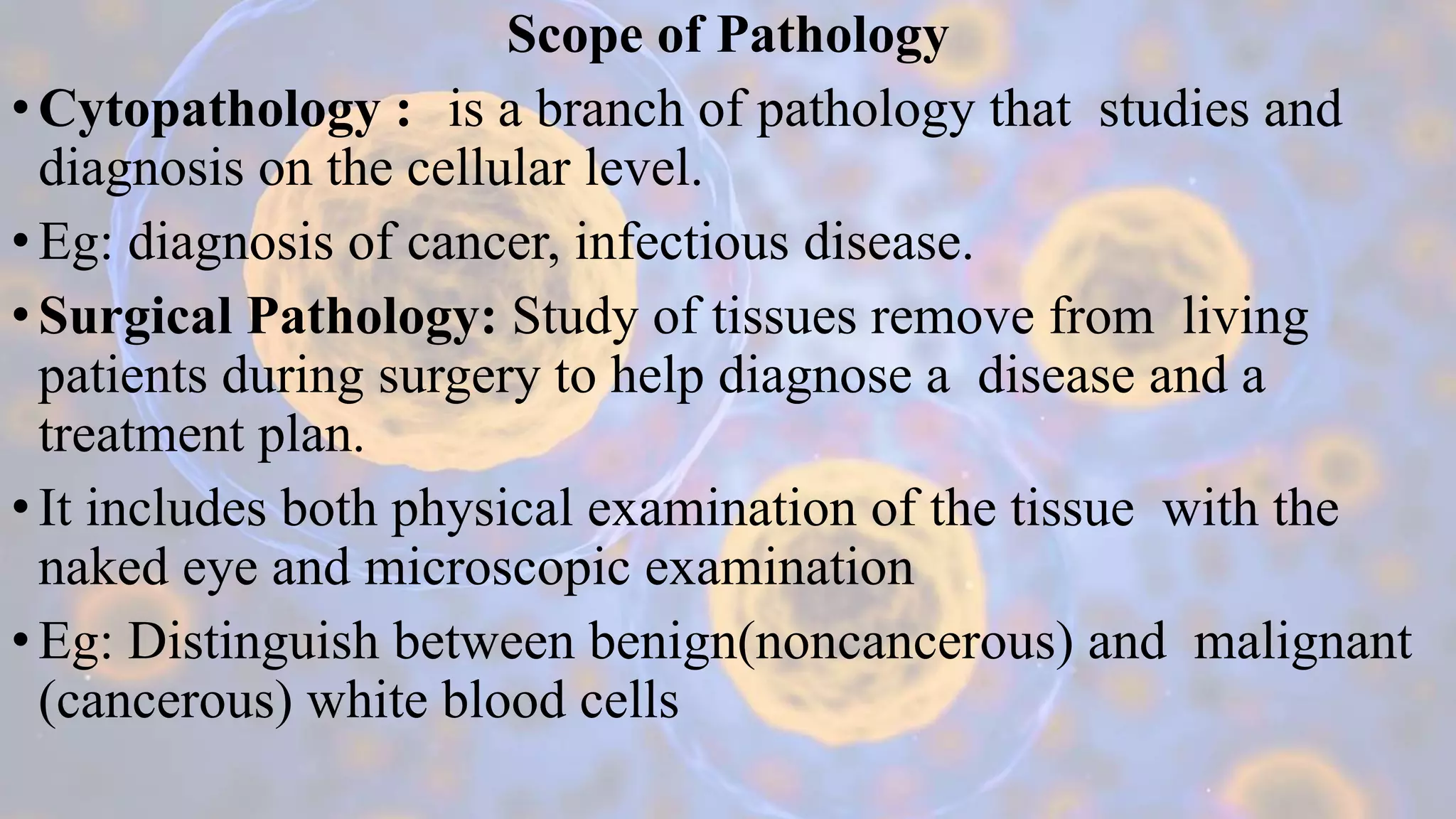 Scope of Pathology

• Cytopathology : is a branch of pathology that studies and diagnosis on the cellular level.

• Eg: diagnosis of cancer, infectious disease.

• Surgical Pathology: Study of tissues remove from living patients during surgery to help diagnose a disease and a treatment plan.

• It includes both physical examination of the tissue with the naked eye and microscopic examination

• Eg: Distinguish between benign(noncancerous) and malignant (cancerous) white blood cells